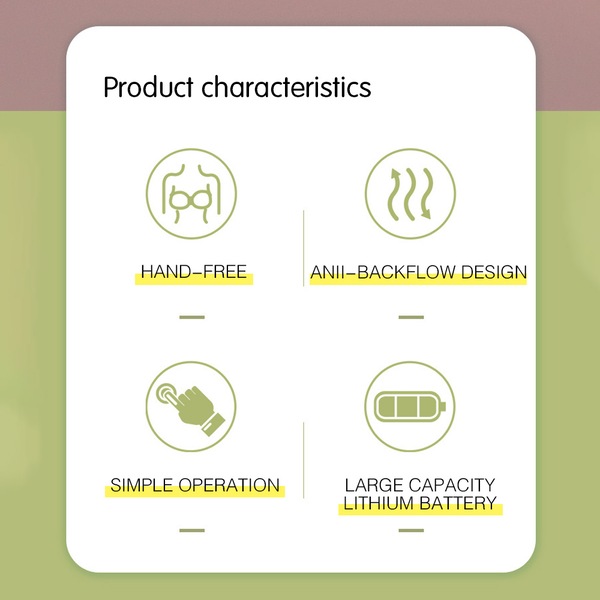 Product characteristics

HAND-FREE

ANII-BACKFLOW DESIGN

SIMPLE OPERATION

LARGE CAPACITY LITHIUM BATTERY